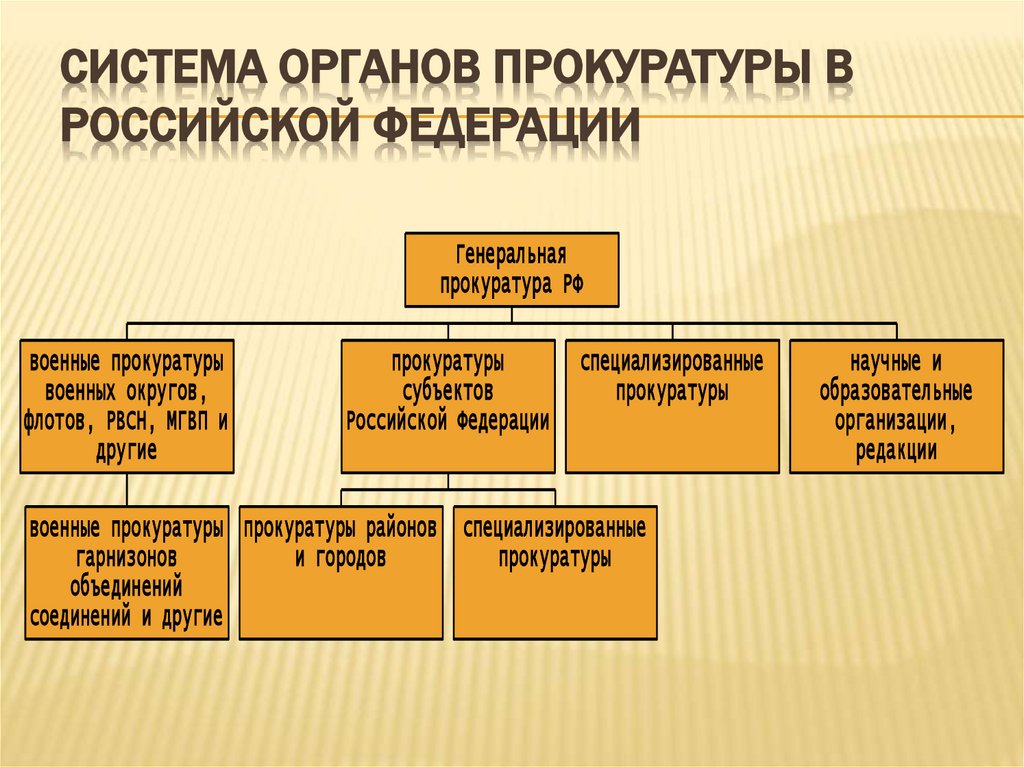 СИСТЕМА ОРГАНОВ ПРОКУРАТУРЫ В РОССИЙСКОЙ ФЕДЕРАЦИИ

Генеральная прокуратура РФ

военные прокуратуры военных округов, флотов, РВСН, МГВП и другие

прокуратуры субъектов Российской Федерации

специализированные прокуратуры

научные и образовательные организации, редакции

военные прокуратуры гарнизонов объединений соединений и другие

прокуратуры районов и городов

специализированные прокуратуры